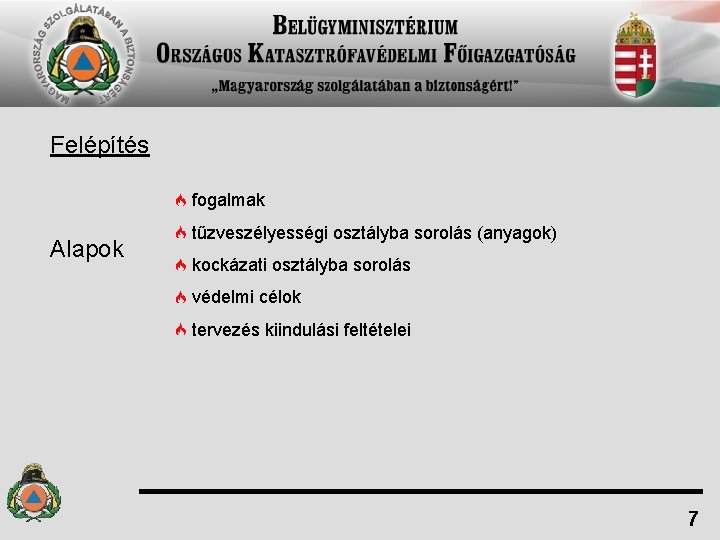 MAGYARORSZÁG SZOLGÁLATÁBAN A BIZTONSÁGÉRT

BELÜGYMINISZTÉRIUM
ORSZÁGOS KATASZTRÓFAVÉDELMI FŐIGAZGATÓSÁG
„Magyarország szolgálatában a biztonságért!"

Felépítés

Alapok

fogalmak

tűzveszélyességi osztályba sorolás (anyagok)

kockázati osztályba sorolás

védelmi célok

tervezés kiindulási feltételei

7